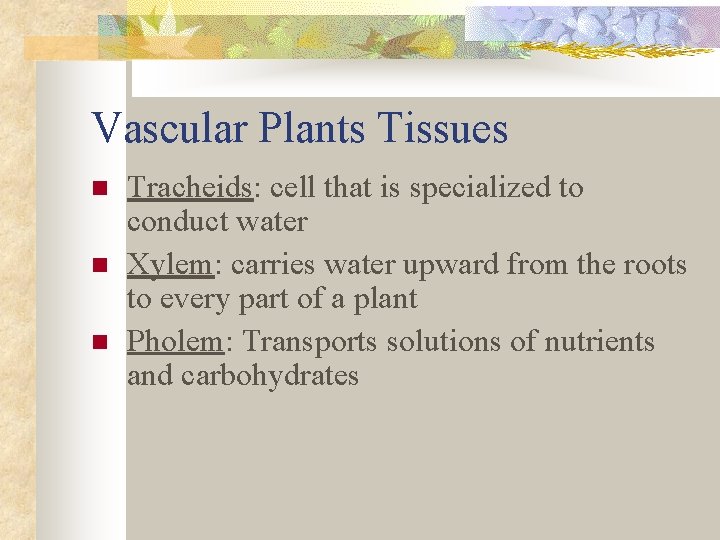 Vascular Plants Tissues

Tracheids: cell that is specialized to conduct water

Xylem: carries water upward from the roots to every part of a plant

Pholem: Transports solutions of nutrients and carbohydrates